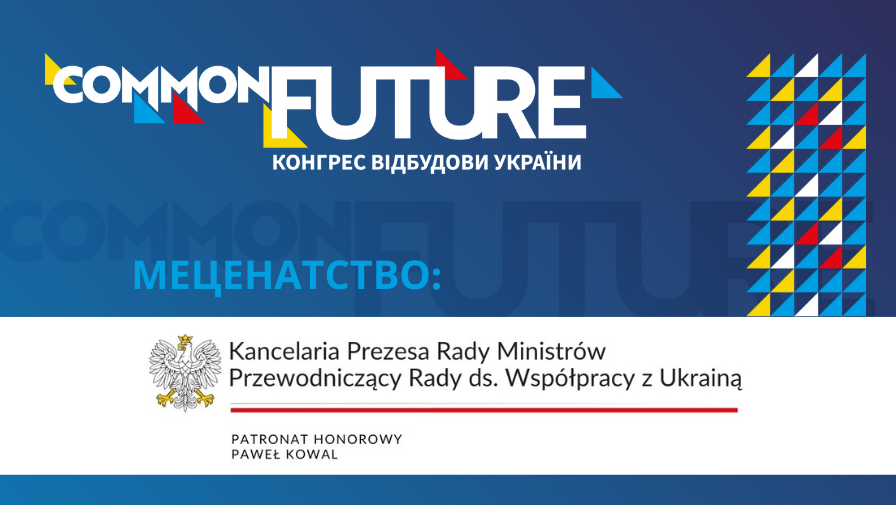 COMMON FUTURE
КОНГРЕС ВІДБУДОВИ УКРАЇНИ

COMMON FUTURE

МЕЦЕНАТСТВО:

Kancelaria Prezesa Rady Ministrów
Przewodniczący Rady ds. Współpracy z Ukrainą

PATRONAT HONOROWY
PAWEŁ KOWAL